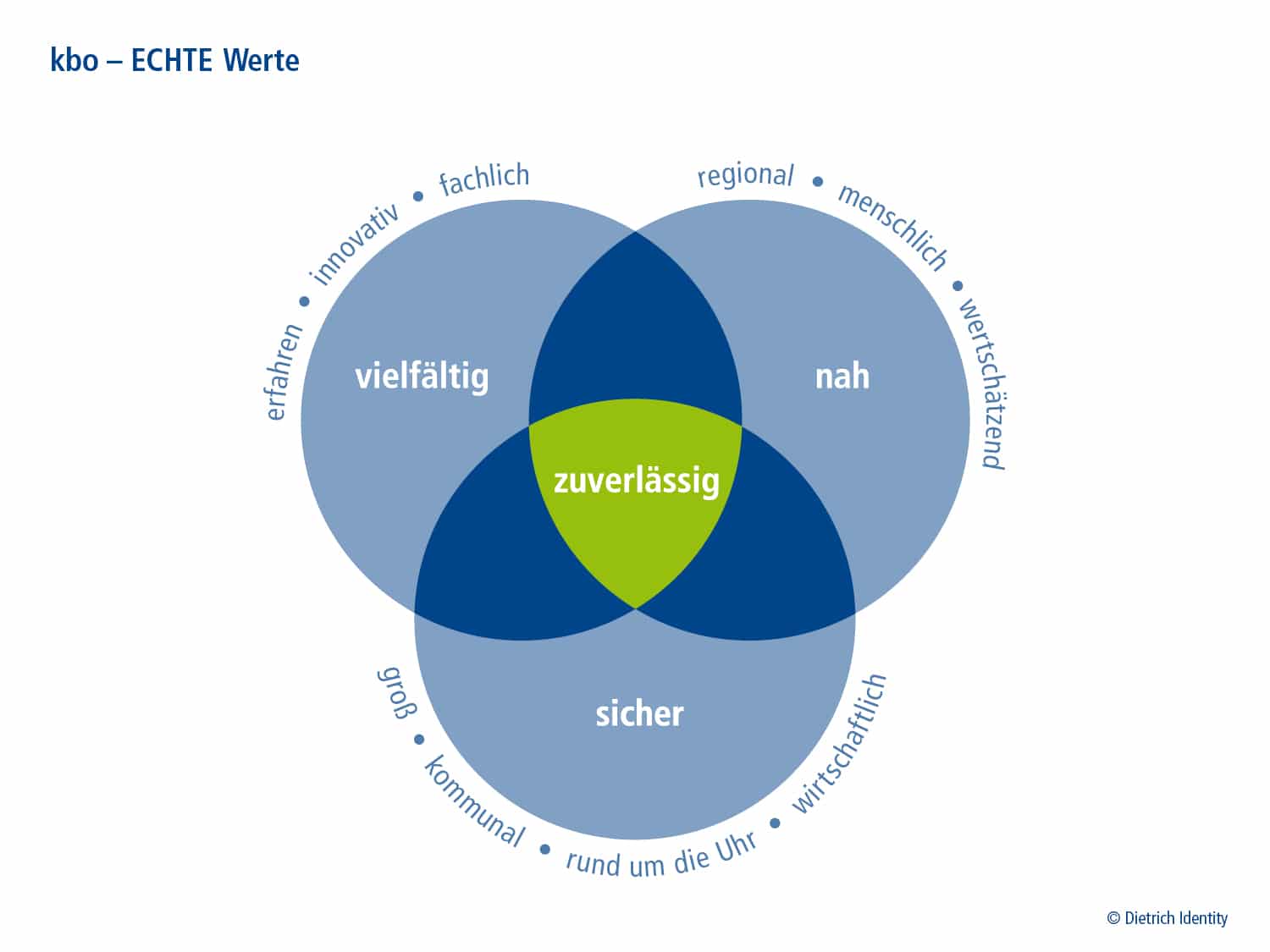 kbo – ECHTE Werte

erfahren • innovativ • fachlich

regional • menschlich • wertschätzend

vielfältig

nah

zuverlässig

sicher

groß • kommunal • rund um die Uhr • wirtschaftlich

© Dietrich Identity